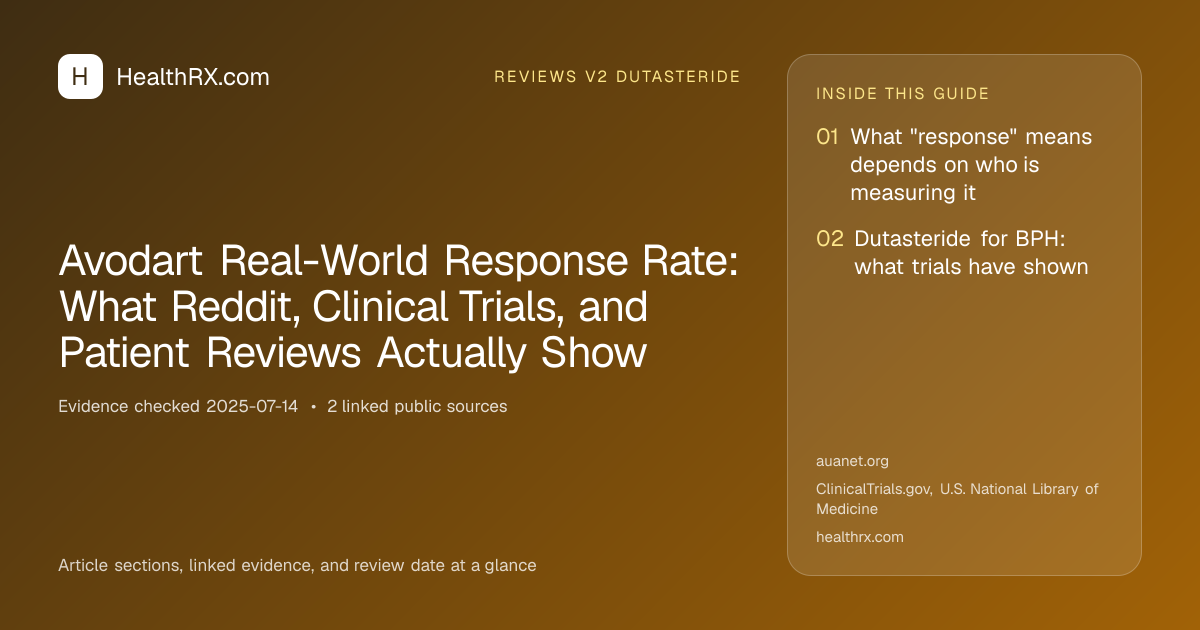 H HealthRX.com

REVIEWS V2 DUTASTERIDE

Avodart Real-World Response Rate: What Reddit, Clinical Trials, and Patient Reviews Actually Show

Evidence checked 2025-07-14 • 2 linked public sources

Article sections, linked evidence, and review date at a glance

INSIDE THIS GUIDE

01 What "response" means depends on who is measuring it

02 Dutasteride for BPH: what trials have shown

auanet.org

ClinicalTrials.gov, U.S. National Library of Medicine

healthrx.com